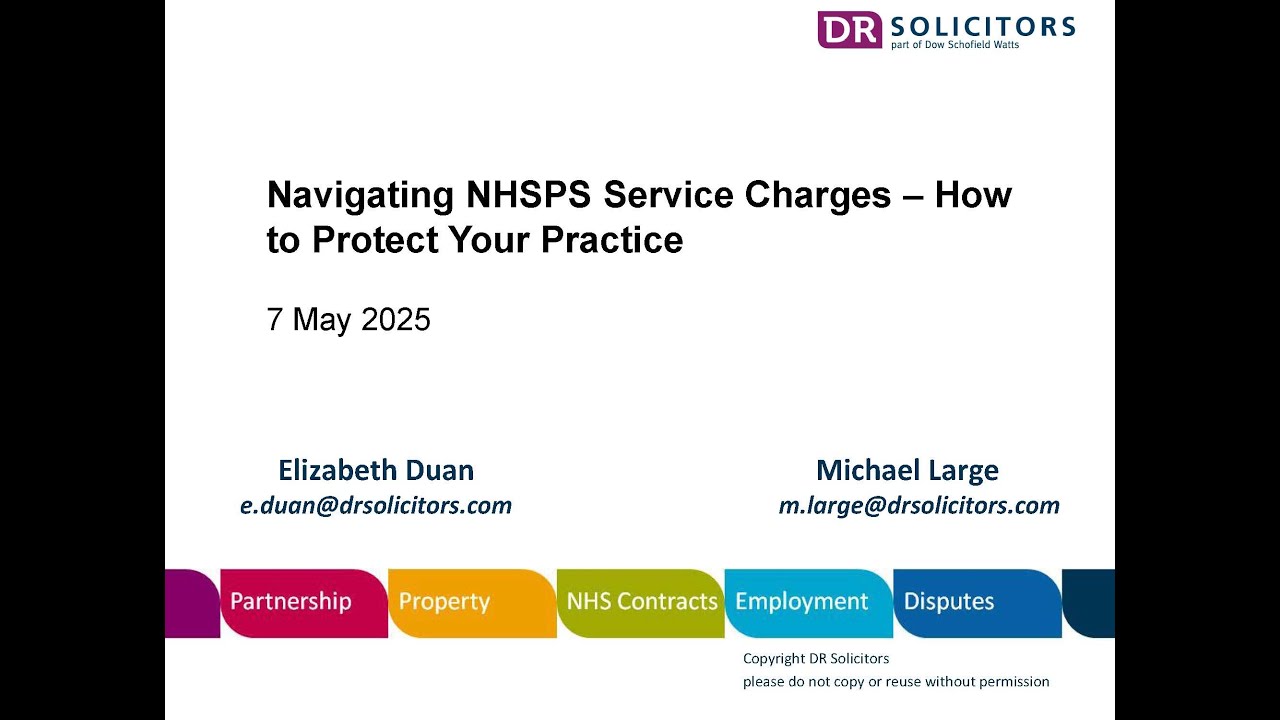 DR SOLICITORS
part of Dow Schofield Watts

Navigating NHSPS Service Charges – How to Protect Your Practice

7 May 2025

Elizabeth Duan
e.duan@drsolicitors.com

Michael Large
m.large@drsolicitors.com

Partnership Property NHS Contracts Employment Disputes

Copyright DR Solicitors
please do not copy or reuse without permission